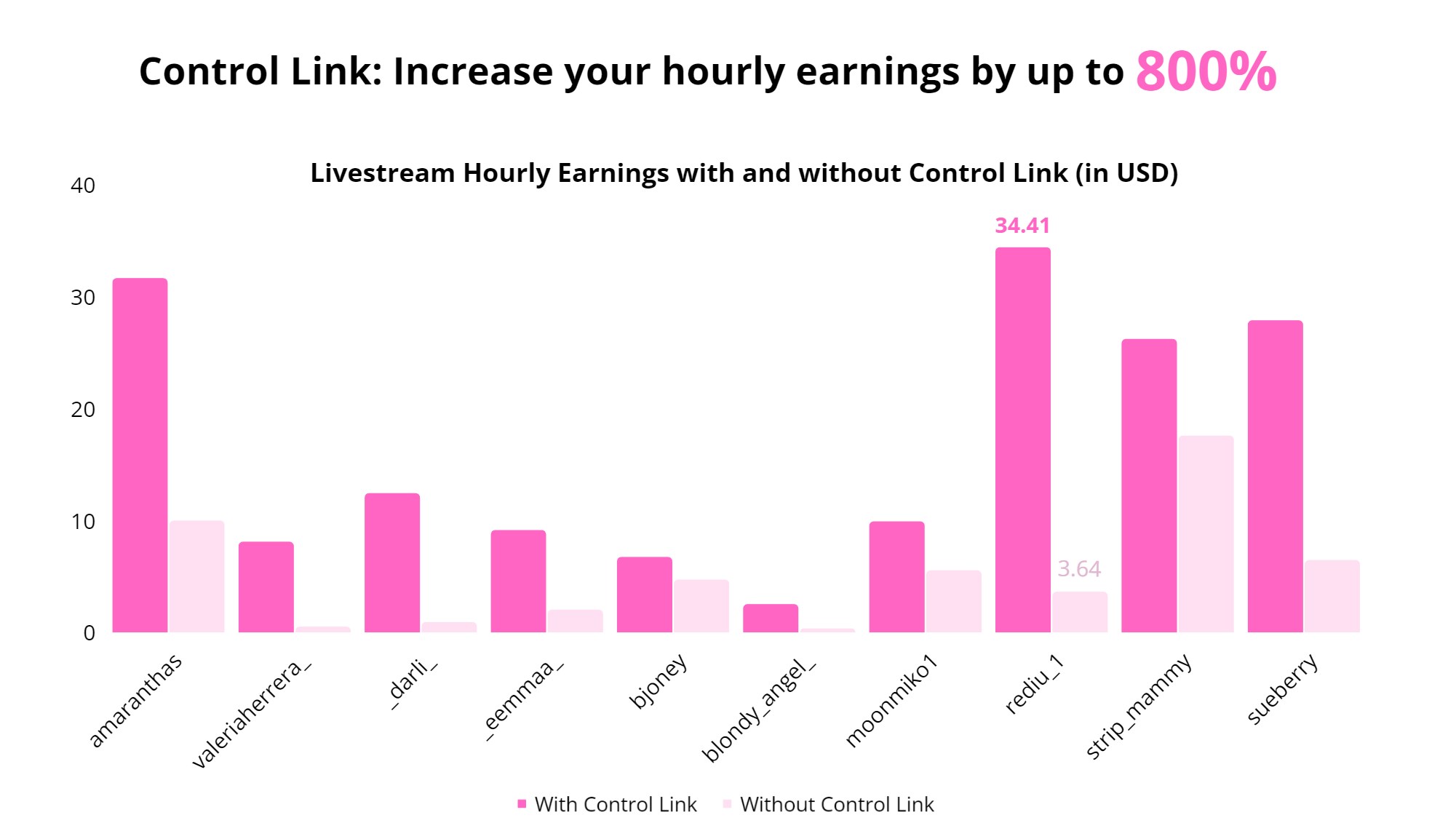 Control Link: Increase your hourly earnings by up to 800%

Livestream Hourly Earnings with and without Control Link (in USD)

40
30
20
10
0

34.41
3.64

amaranthas
valeriaherrera_
_darli_
_eemmaa_
bjoney
blondy_angel_
moonmiko1
rediu_1
strip_mammy
sueberry

With Control Link
Without Control Link